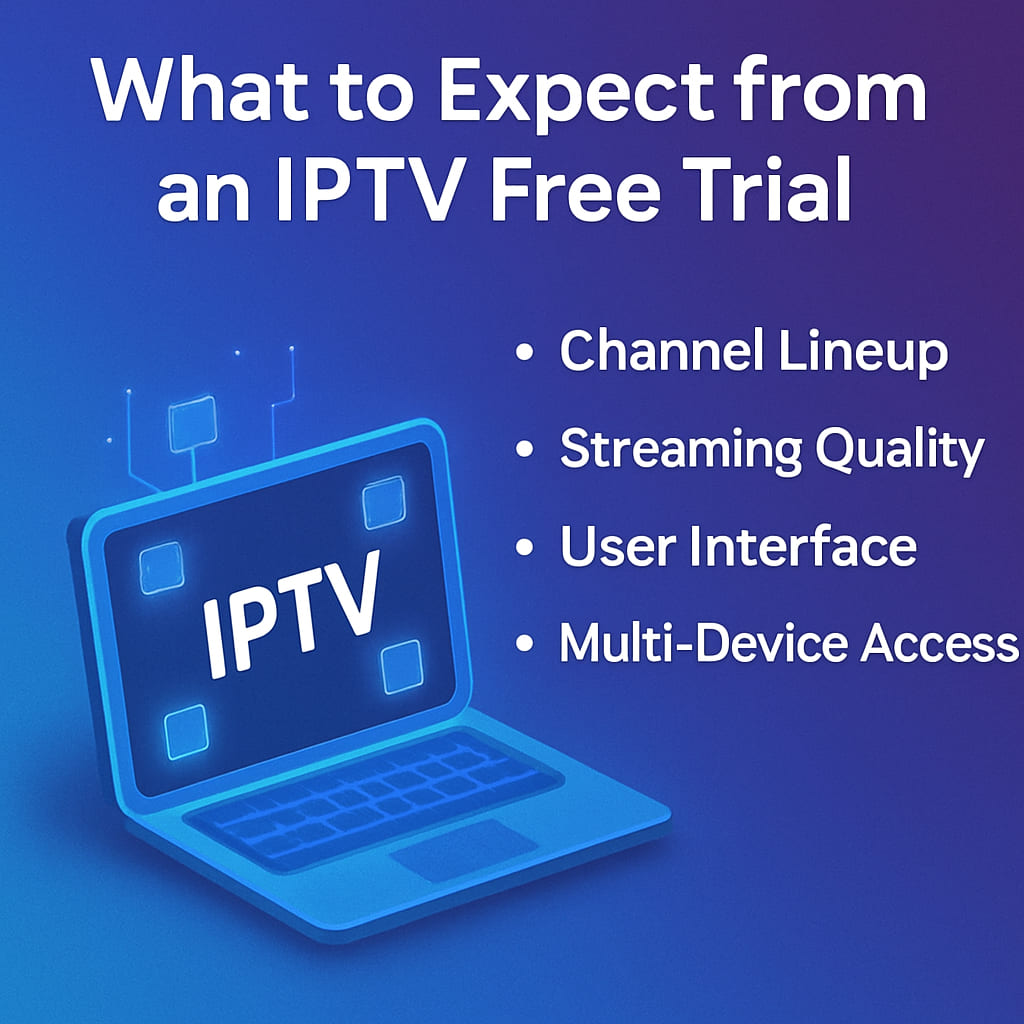 What to Expect from an IPTV Free Trial

IPTV

• Channel Lineup
• Streaming Quality
• User Interface
• Multi-Device Access